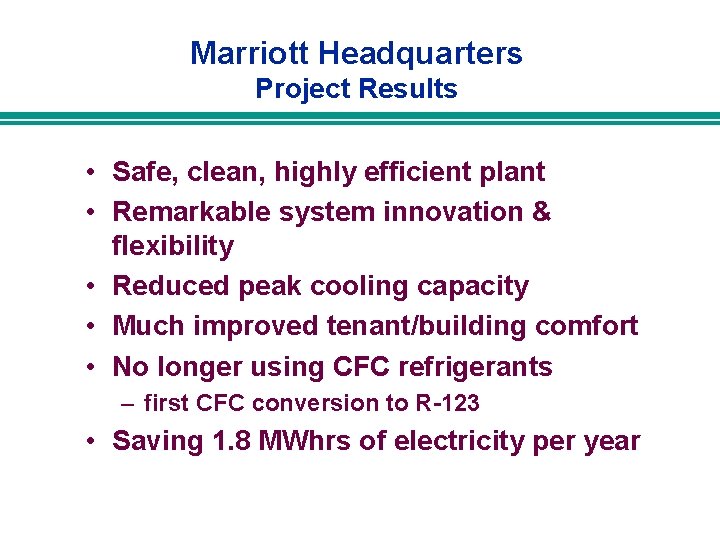 Marriott Headquarters
Project Results

• Safe, clean, highly efficient plant
• Remarkable system innovation & flexibility
• Reduced peak cooling capacity
• Much improved tenant/building comfort
• No longer using CFC refrigerants
– first CFC conversion to R-123
• Saving 1.8 MWhrs of electricity per year